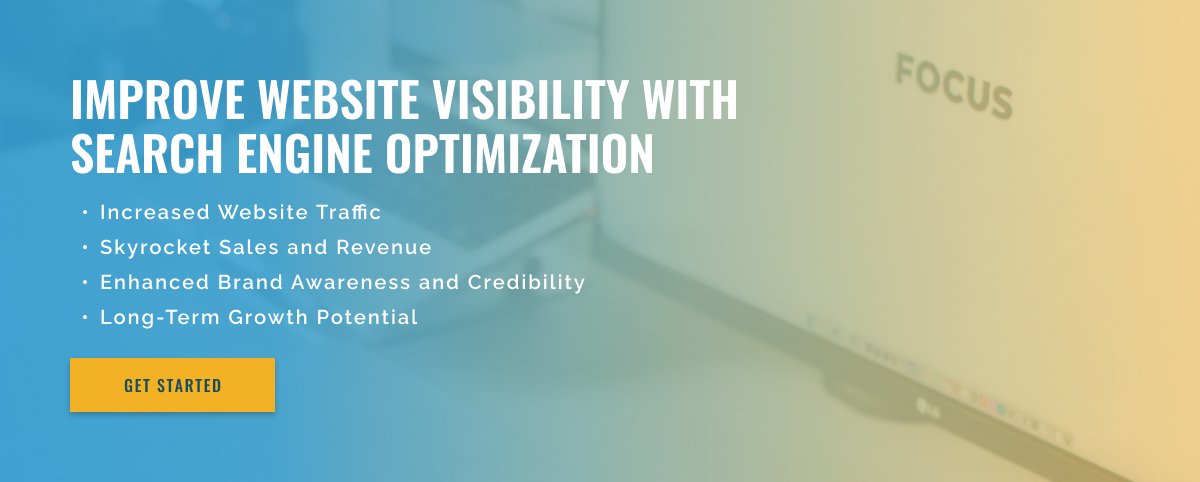 IMPROVE WEBSITE VISIBILITY WITH SEARCH ENGINE OPTIMIZATION

• Increased Website Traffic
• Skyrocket Sales and Revenue
• Enhanced Brand Awareness and Credibility
• Long-Term Growth Potential

GET STARTED

FOCUS